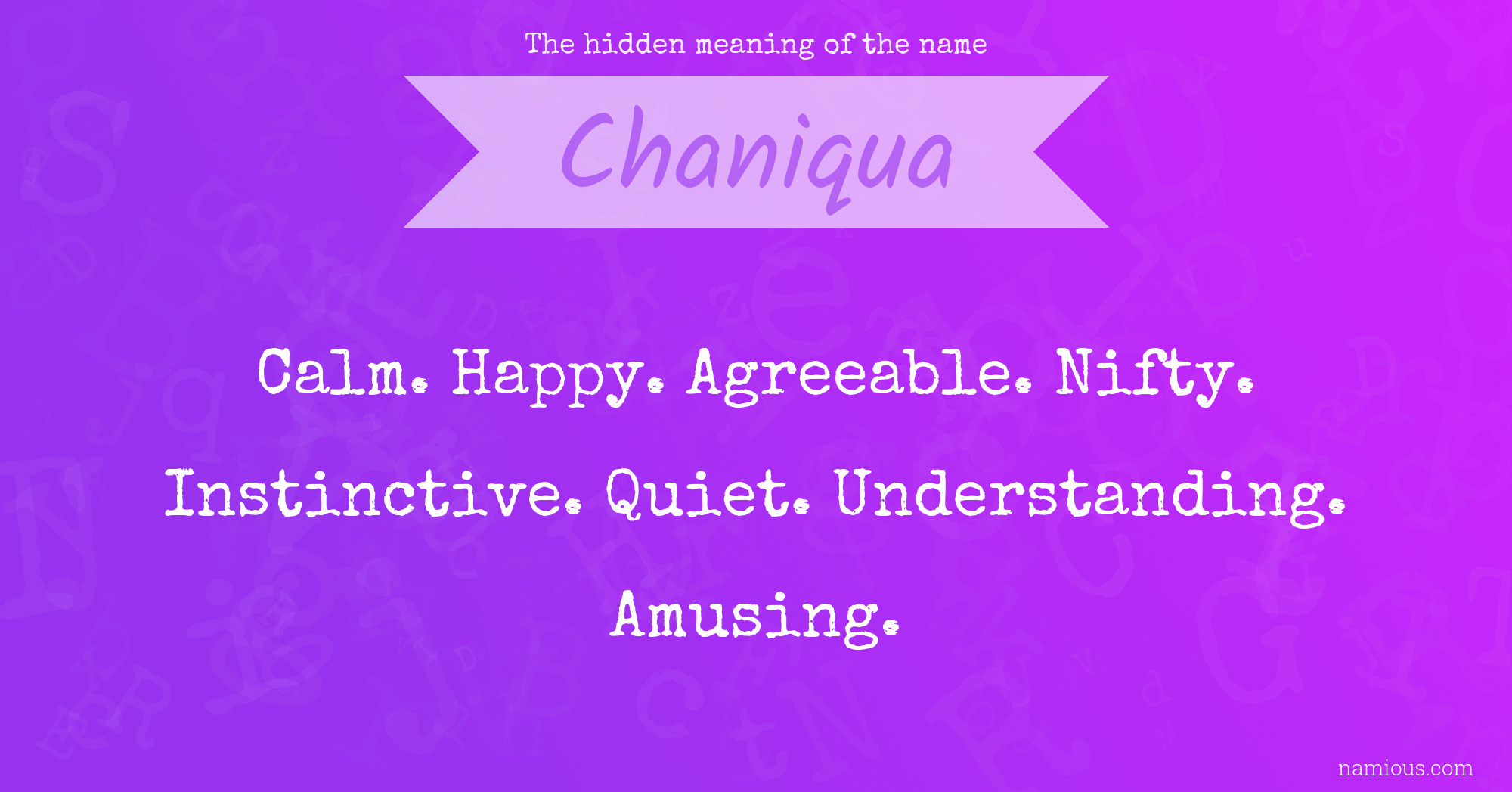 The hidden meaning of the name

Chaniqua

Calm. Happy. Agreeable. Nifty. Instinctive. Quiet. Understanding. Amusing.

namious.com